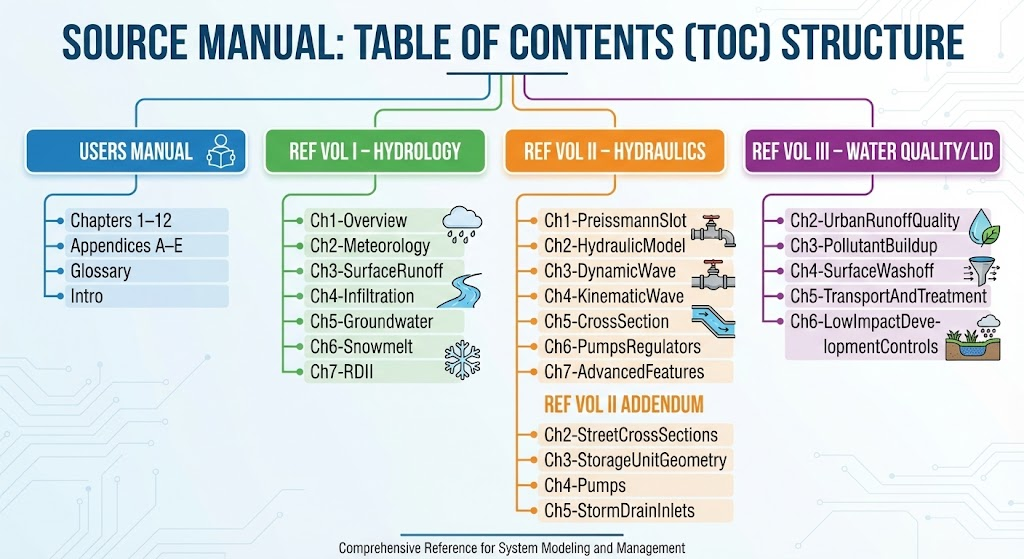 SOURCE MANUAL: TABLE OF CONTENTS (TOC) STRUCTURE

USERS MANUAL

Chapters 1–12
Appendices A–E
Glossary
Intro

REF VOL I – HYDROLOGY

Ch1-Overview
Ch2-Meteorology
Ch3-SurfaceRunoff
Ch4-Infiltration
Ch5-Groundwater
Ch6-Snowmelt
Ch7-RDII

REF VOL II – HYDRAULICS

Ch1-PreissmannSlot
Ch2-HydraulicModel
Ch3-DynamicWave
Ch4-KinematicWave
Ch5-CrossSection
Ch6-PumpsRegulators
Ch7-AdvancedFeatures

REF VOL II ADDENDUM

Ch2-StreetCrossSections
Ch3-StorageUnitGeometry
Ch4-Pumps
Ch5-StormDrainInlets

REF VOL III – WATER QUALITY/LID

Ch2-UrbanRunoffQuality
Ch3-PollutantBuildup
Ch4-SurfaceWashoff
Ch5-TransportAndTreatment
Ch6-LowImpactDevelopmentControls

Comprehensive Reference for System Modeling and Management